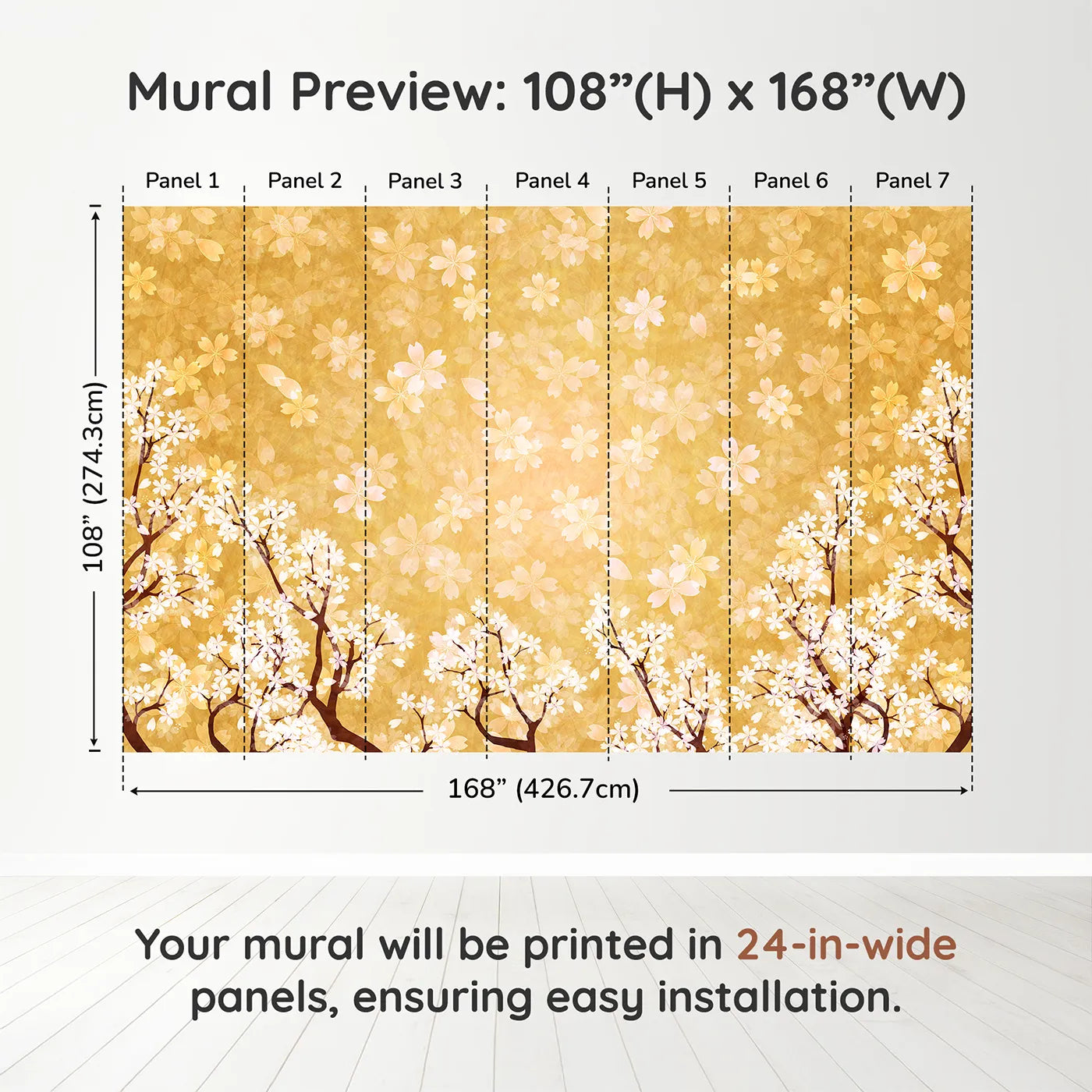 Mural Preview: 108”(H) x 168”(W)

Panel 1 Panel 2 Panel 3 Panel 4 Panel 5 Panel 6 Panel 7

108” (274.3cm)

168” (426.7cm)

Your mural will be printed in 24-in-wide panels, ensuring easy installation.